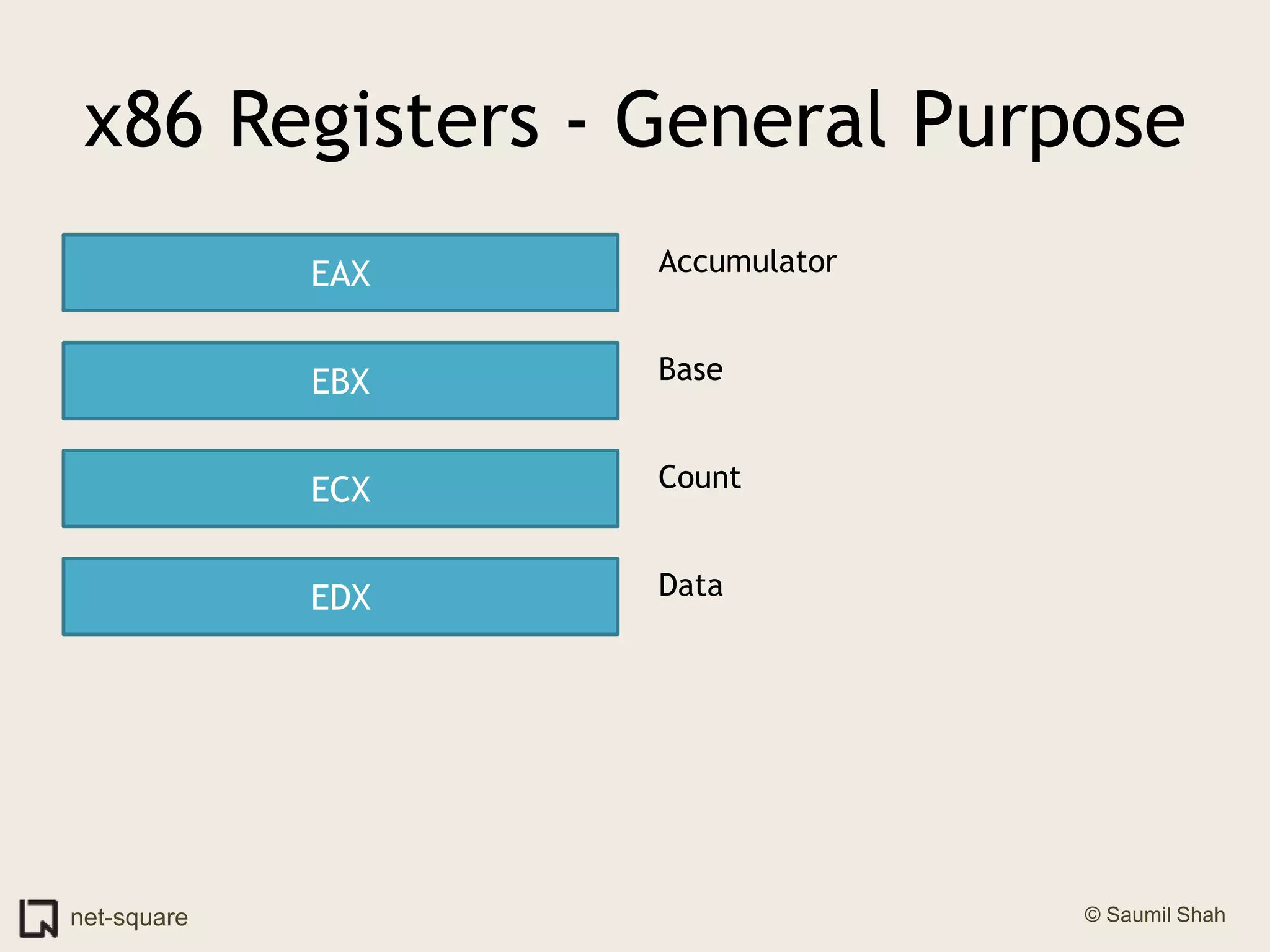 x86 Registers - General Purpose

EAX

Accumulator

EBX

Base

ECX

Count

EDX

Data

net-square

© Saumil Shah